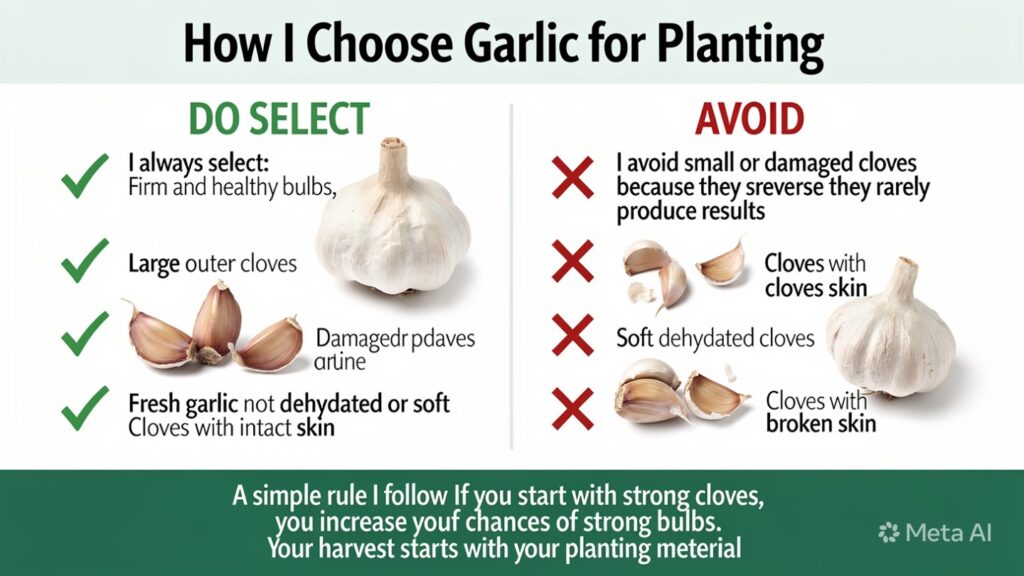 How I Choose Garlic for Planting

DO SELECT

I always select:
Firm and healthy bulbs,

Large outer cloves

Damagedr pdaves artine

Fresh garlic not dehydated or soft
Cloves with intact skin

AVOID

I avoid small or damaged cloves because they sreverse they rarely produce results

Cloves with cloves skin

Soft dehydated cloves

Cloves with broken skin

A simple rule I follow If you start with strong cloves, you increase youf chances of strong bulbs. Your harvest starts with your planting meterial

Meta AI